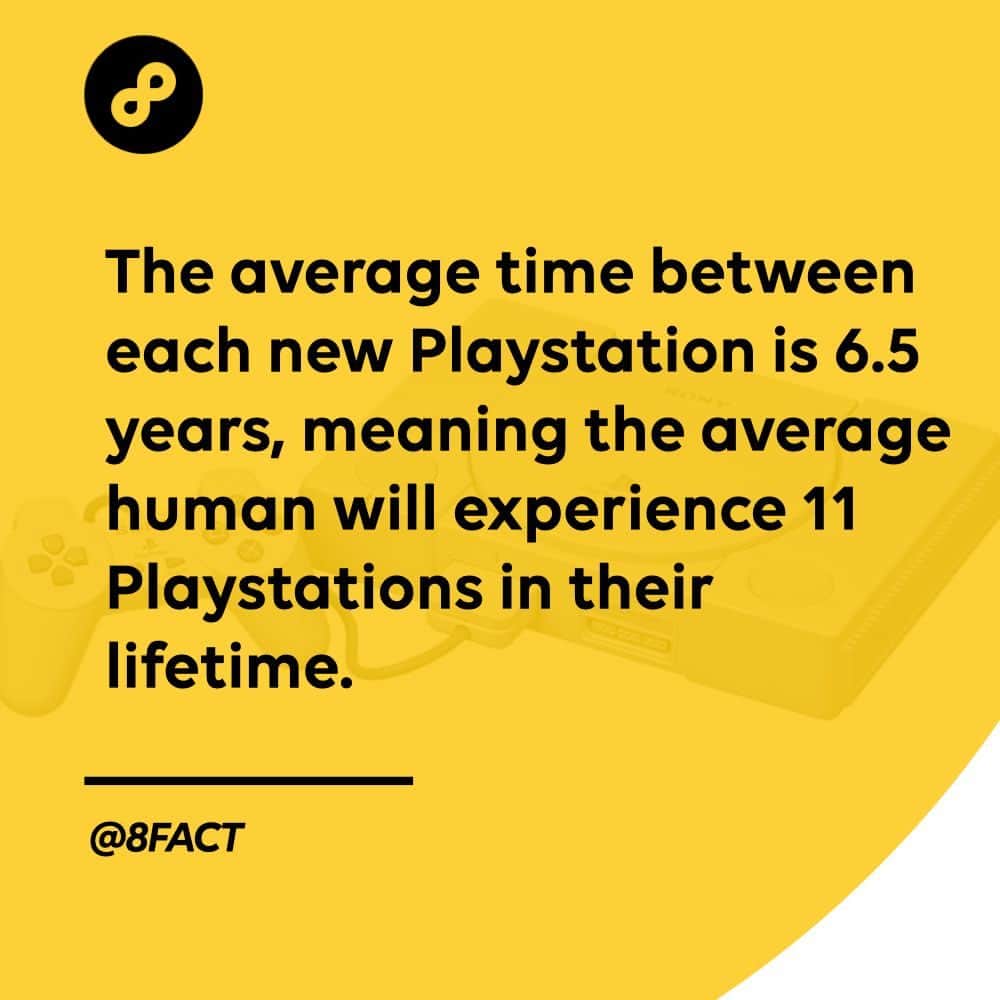 The average time between each new Playstation is 6.5 years, meaning the average human will experience 11 Playstations in their lifetime.

@8FACT